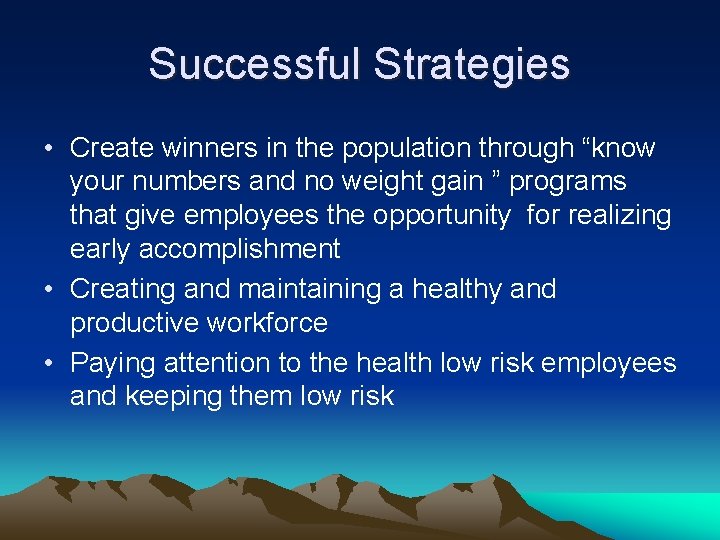 Successful Strategies

• Create winners in the population through “know your numbers and no weight gain ” programs that give employees the opportunity for realizing early accomplishment

• Creating and maintaining a healthy and productive workforce

• Paying attention to the health low risk employees and keeping them low risk